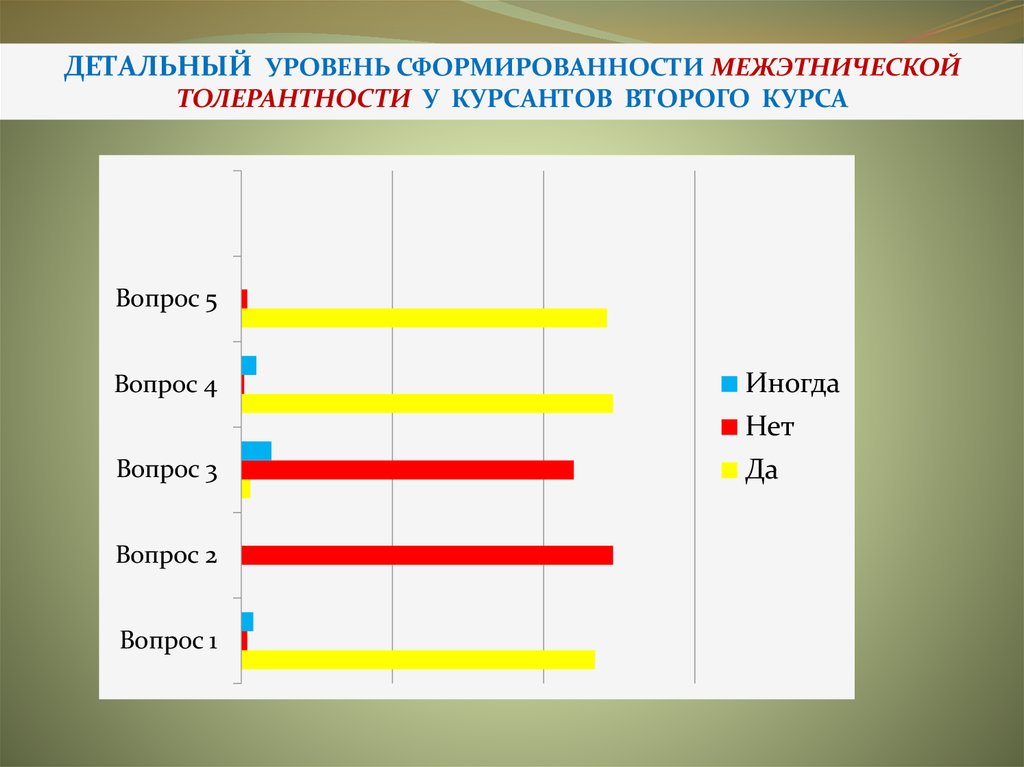 ДЕТАЛЬНЫЙ УРОВЕНЬ СФОРМИРОВАННОСТИ МЕЖЭТНИЧЕСКОЙ ТОЛЕРАНТНОСТИ У КУРСАНТОВ ВТОРОГО КУРСА

Вопрос 5
Вопрос 4
Вопрос 3
Вопрос 2
Вопрос 1

Иногда
Нет
Да